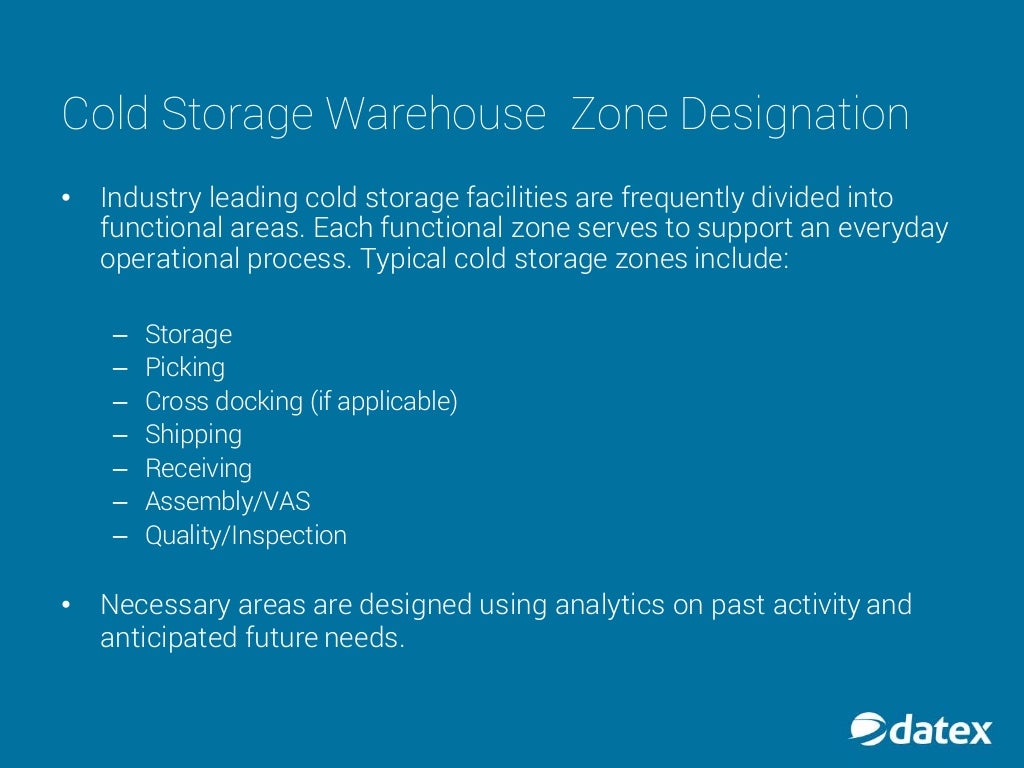 Cold Storage Warehouse  Zone Designation

• Industry leading cold storage facilities are frequently divided into functional areas. Each functional zone serves to support an everyday operational process. Typical cold storage zones include:

– Storage
– Picking
– Cross docking (if applicable)
– Shipping
– Receiving
– Assembly/VAS
– Quality/Inspection

• Necessary areas are designed using analytics on past activity and anticipated future needs.

datex